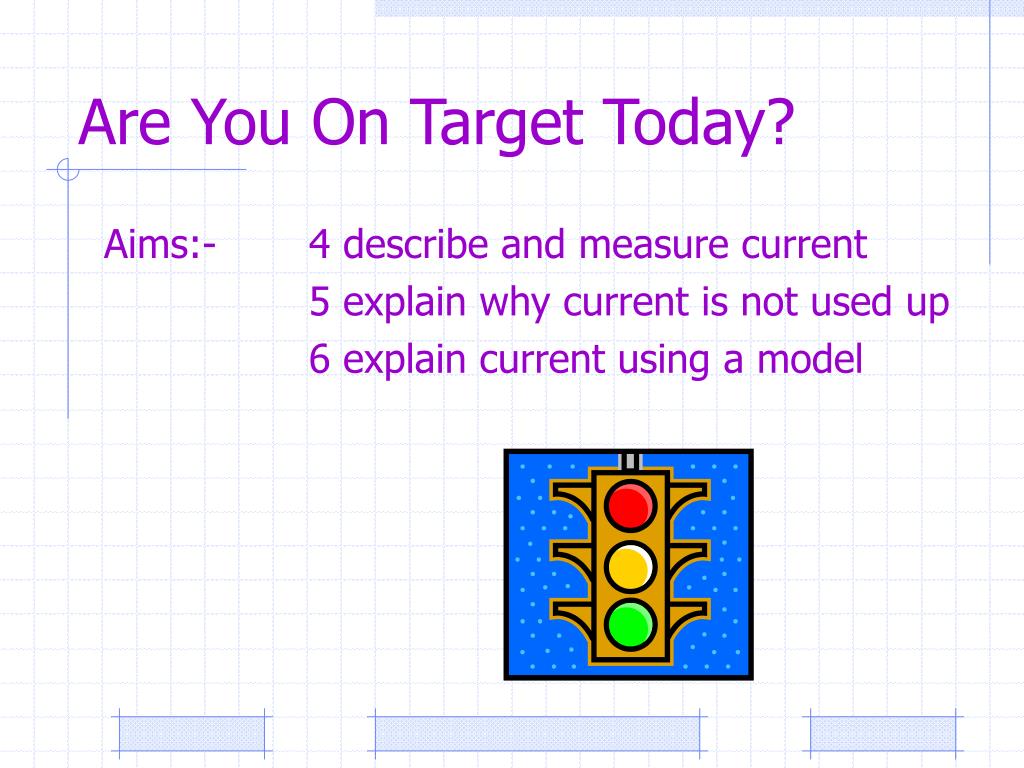 Are You On Target Today?

Aims:-	4 describe and measure current
5 explain why current is not used up
6 explain current using a model